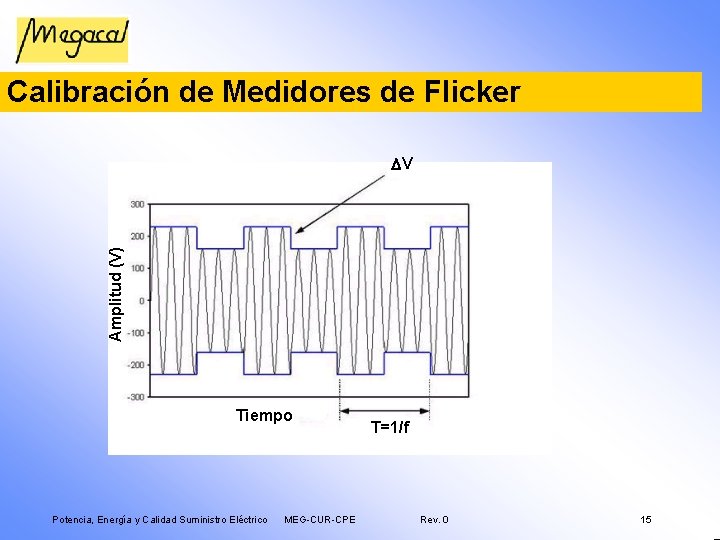 Megacal

Calibración de Medidores de Flicker

$\Delta V$

300
200
100
0
-100
-200
-300

Amplitud (V)

Tiempo

T=1/f

Potencia, Energía y Calidad Suministro Eléctrico MEG-CUR-CPE Rev. 0 15